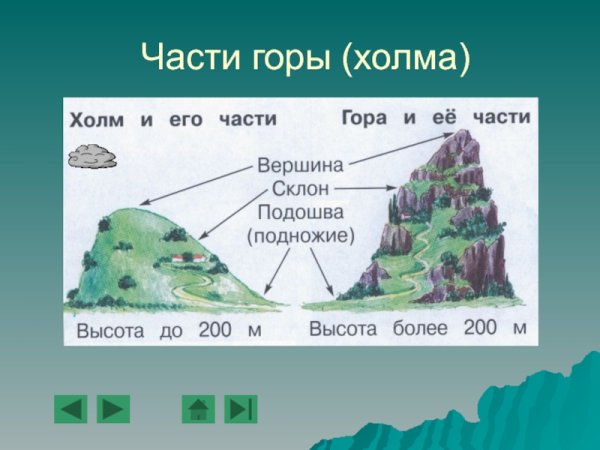 Части горы (холма)

Холм и его части

Гора и её части

Вершина
Склон
Подошва
(подножие)

Высота до 200 м

Высота более 200 м